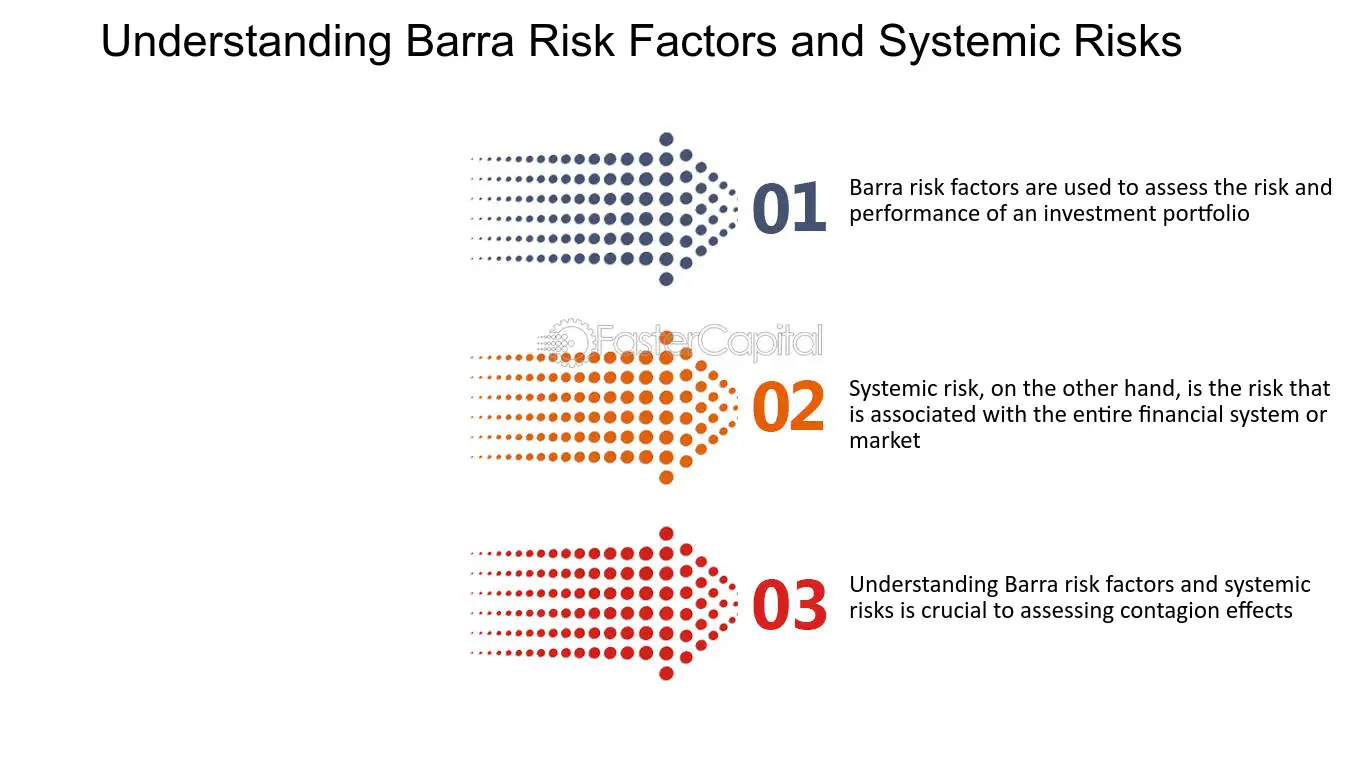 Understanding Barra Risk Factors and Systemic Risks

01
Barra risk factors are used to assess the risk and performance of an investment portfolio

FasterCapital

02
Systemic risk, on the other hand, is the risk that is associated with the entire financial system or market

03
Understanding Barra risk factors and systemic risks is crucial to assessing contagion effects